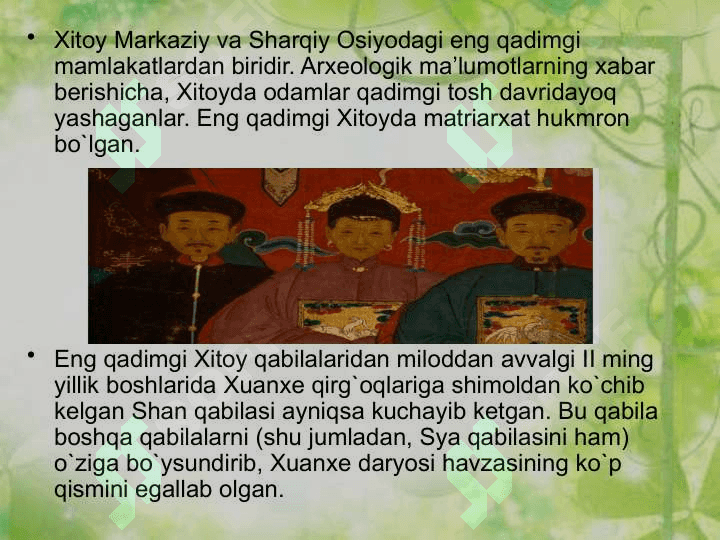 • Xitoy Markaziy va Sharqiy Osiyodagi eng qadimgi mamlakatlardan biridir. Arxeologik ma'lumotlarning xabar berishicha, Xitoyda odamlar qadimgi tosh davridayoq yashaganlar. Eng qadimgi Xitoyda matriarxat hukmron bo`lgan.

• Eng qadimgi Xitoy qabilalaridan miloddan avvalgi II ming yillik boshlarida Xuanxe qirg`oqlariga shimoldan ko`chib kelgan Shan qabilasi ayniqsa kuchayib ketgan. Bu qabila boshqa qabilalarni (shu jumladan, Sya qabilasini ham) o`ziga bo`ysundirib, Xuanxe daryosi havzasining ko`p qismini egallab olgan.